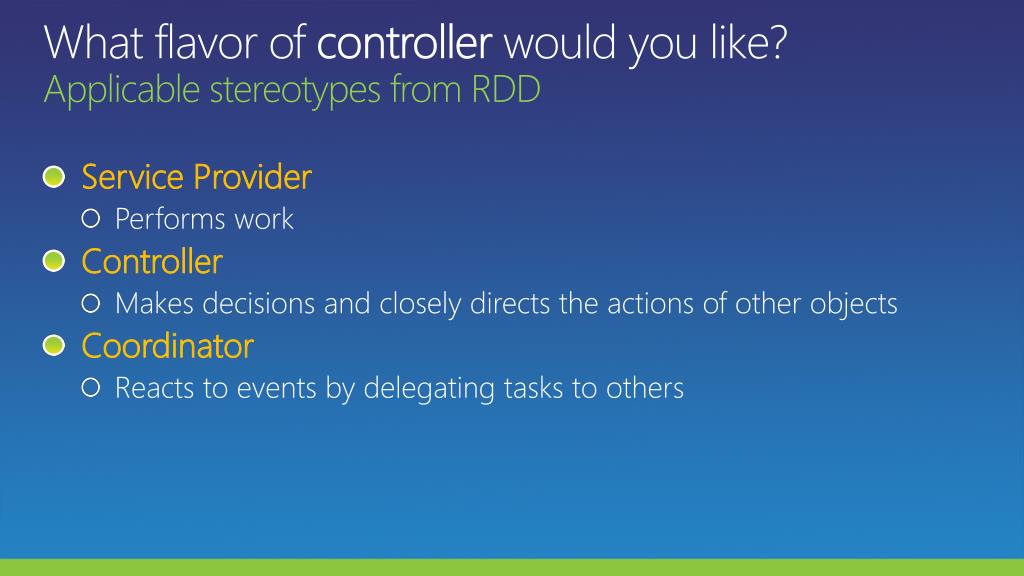 What flavor of controller would you like?
Applicable stereotypes from RDD

Service Provider
Performs work
Controller
Makes decisions and closely directs the actions of other objects
Coordinator
Reacts to events by delegating tasks to others